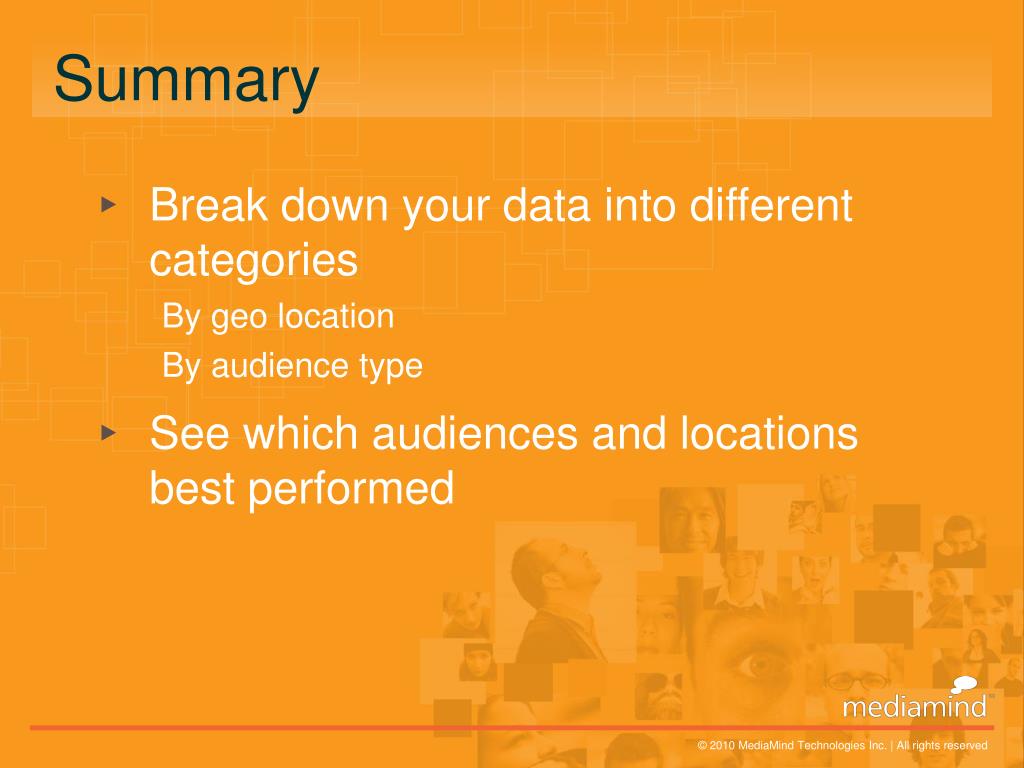 Summary

▸ Break down your data into different categories

By geo location

By audience type

▸ See which audiences and locations best performed

mediamind

© 2010 MediaMind Technologies Inc. | All rights reserved